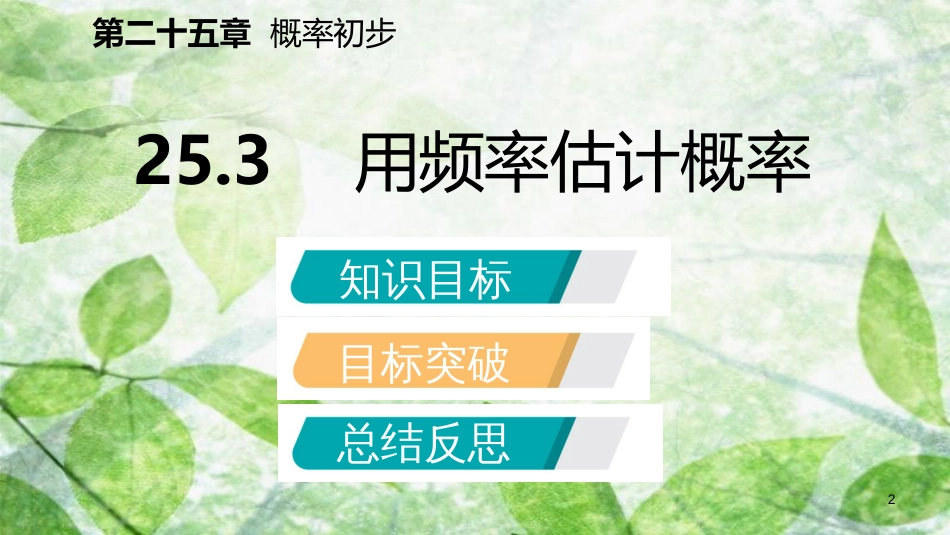 第二十五章 概率初步

25.3 用频率估计概率

知识目标

目标突破

总结反思

2